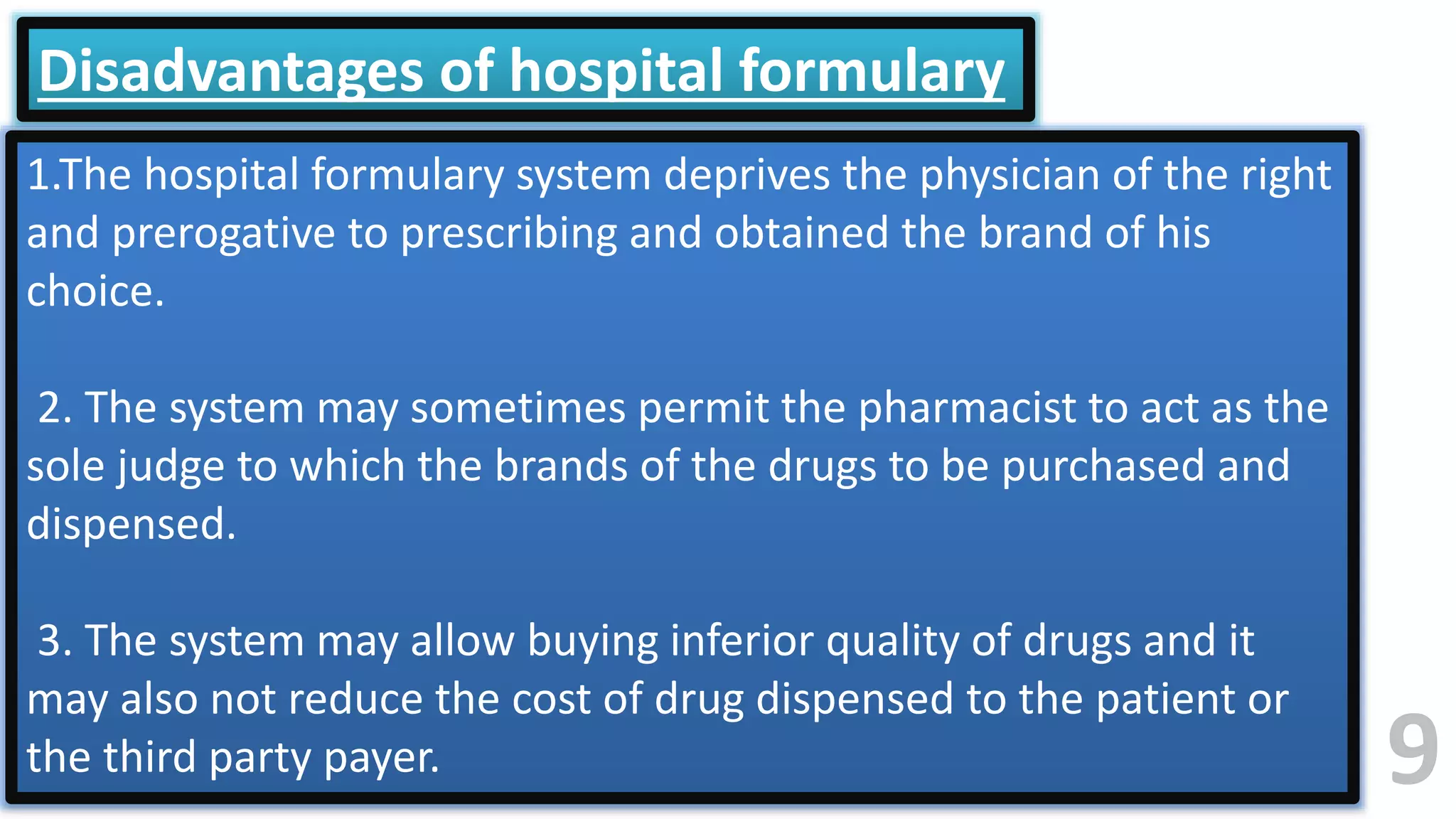 Disadvantages of hospital formulary

1.The hospital formulary system deprives the physician of the right and prerogative to prescribing and obtained the brand of his choice.

2. The system may sometimes permit the pharmacist to act as the sole judge to which the brands of the drugs to be purchased and dispensed.

3. The system may allow buying inferior quality of drugs and it may also not reduce the cost of drug dispensed to the patient or the third party payer.

9